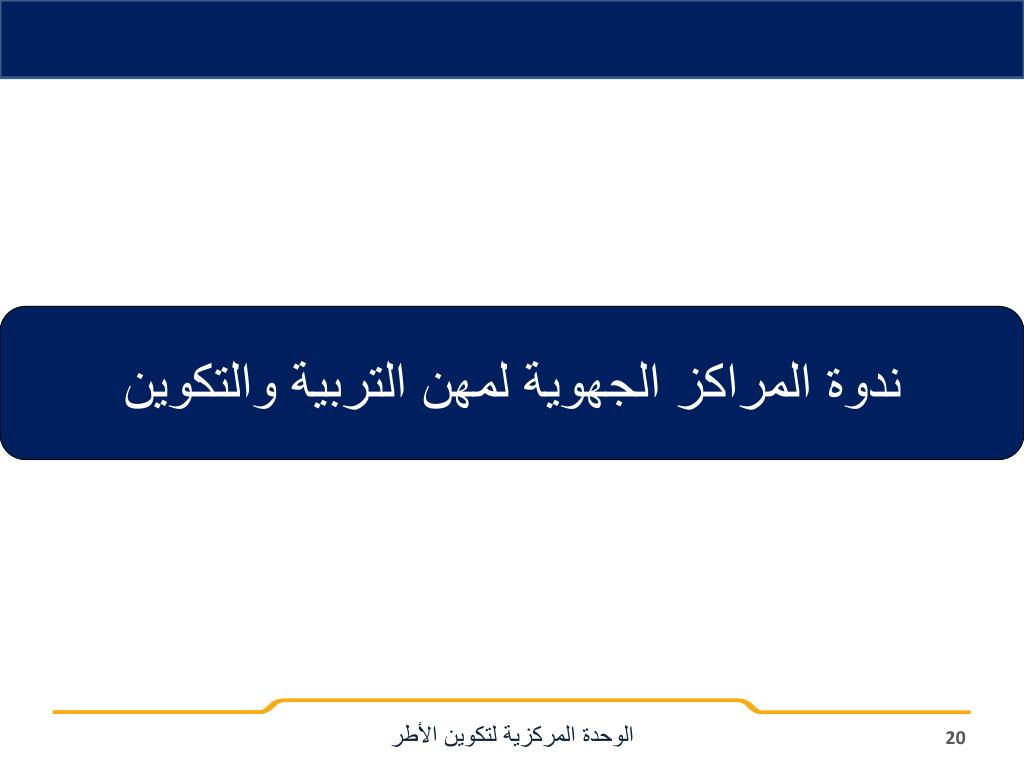 ندوة المراكز الجهوية لمهن التربية والتكوين

الوحدة المركزية لتكوين الأطر

20